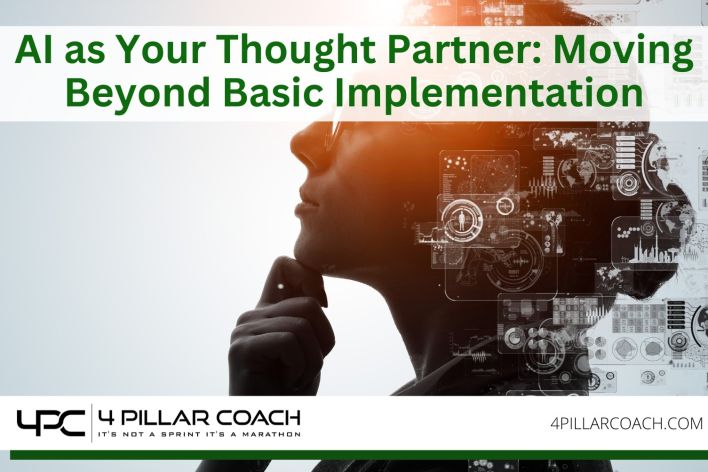 AI as Your Thought Partner: Moving Beyond Basic Implementation

4PC 4 PILLAR COACH
IT'S NOT A SPRINT IT'S A MARATHON

4PILLARCOACH.COM